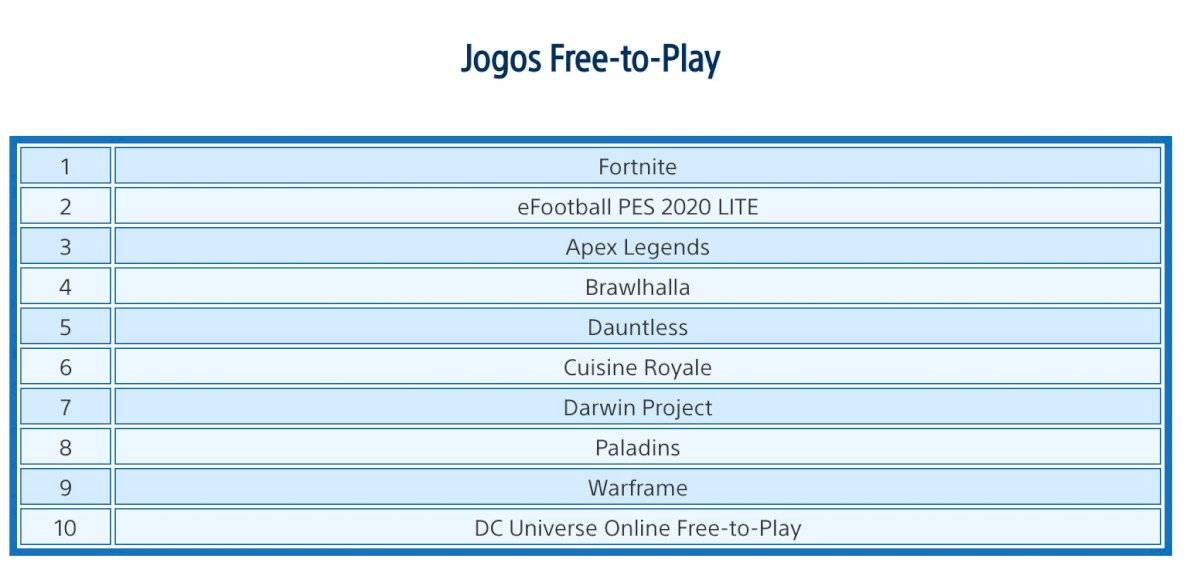 Jogos Free-to-Play

| 1 | Fortnite |
|---|---|
| 2 | eFootball PES 2020 LITE |
| 3 | Apex Legends |
| 4 | Brawlhalla |
| 5 | Dauntless |
| 6 | Cuisine Royale |
| 7 | Darwin Project |
| 8 | Paladins |
| 9 | Warframe |
| 10 | DC Universe Online Free-to-Play |